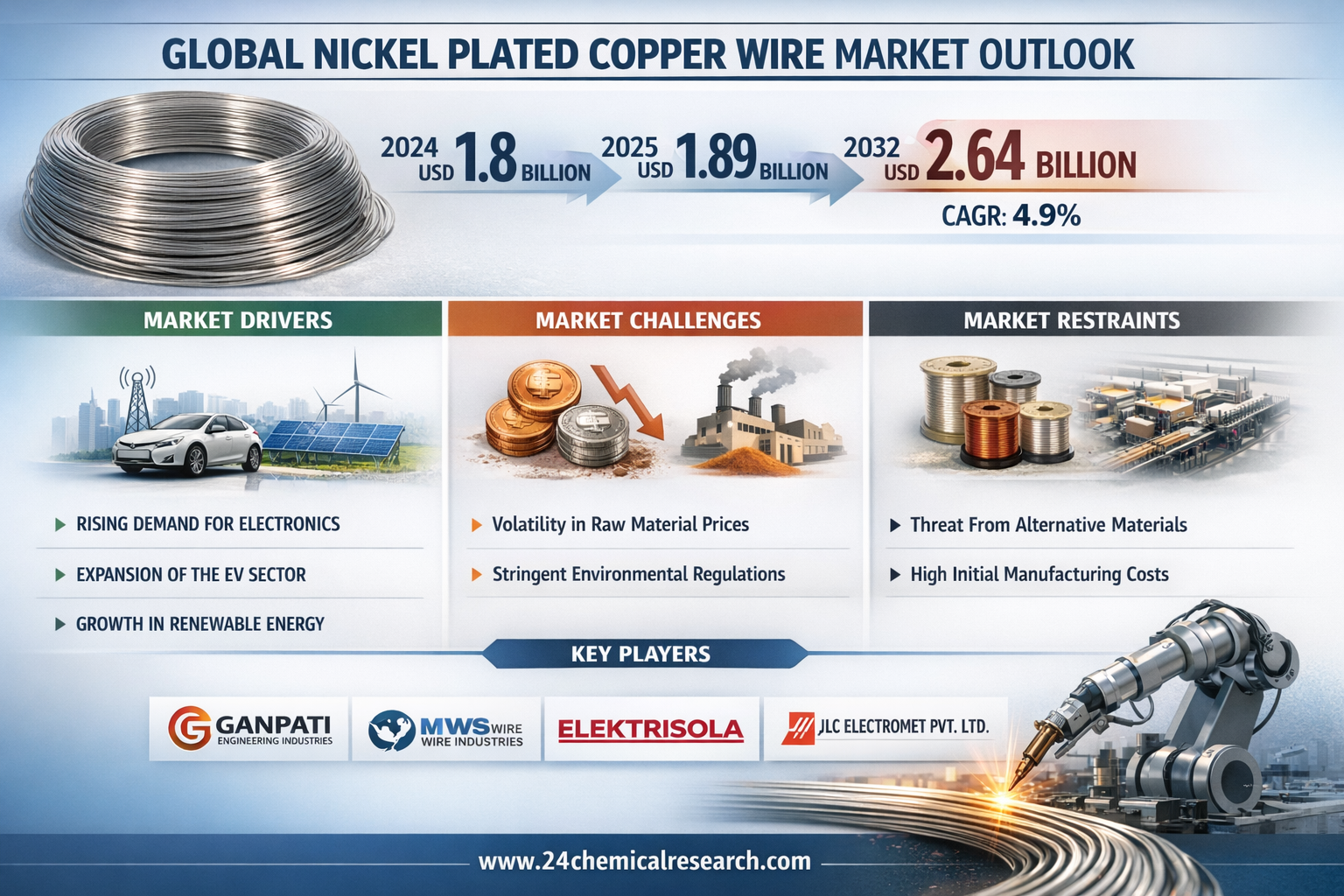 GLOBAL NICKEL PLATED COPPER WIRE MARKET OUTLOOK

2024 USD 1.8 BILLION

2025 USD 1.89 BILLION

2032 USD 2.64 BILLION

CAGR: 4.9%

MARKET DRIVERS

RISING DEMAND FOR ELECTRONICS

EXPANSION OF THE EV SECTOR

GROWTH IN RENEWABLE ENERGY

MARKET CHALLENGES

Volatility in Raw Material Prices

Stringent Environmental Regulations

MARKET RESTRAINTS

Threat From Alternative Materials

High Initial Manufacturing Costs

KEY PLAYERS

GANPATI ENGINEERING INDUSTRIES

MWS WIRE WIRE INDUSTRIES

ELEKTRISOLA

JLC ELECTROMET PVT. LTD.

www.24chemicalresearch.com